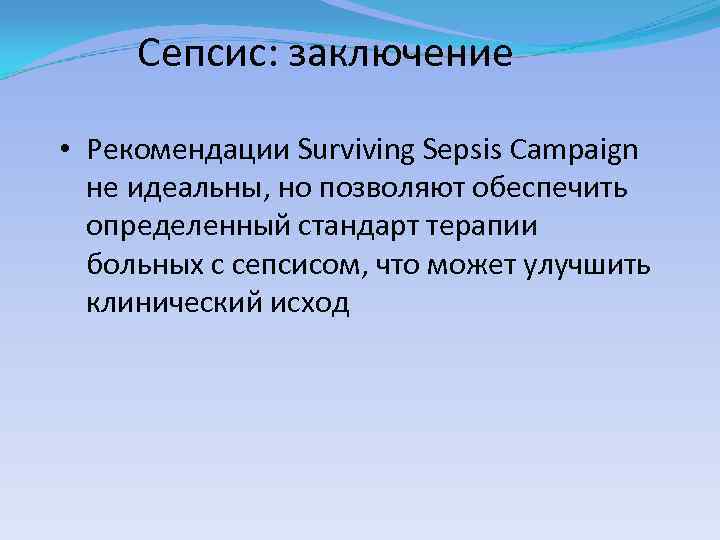 Сепсис: заключение

• Рекомендации Surviving Sepsis Campaign не идеальны, но позволяют обеспечить определенный стандарт терапии больных с сепсисом, что может улучшить клинический исход